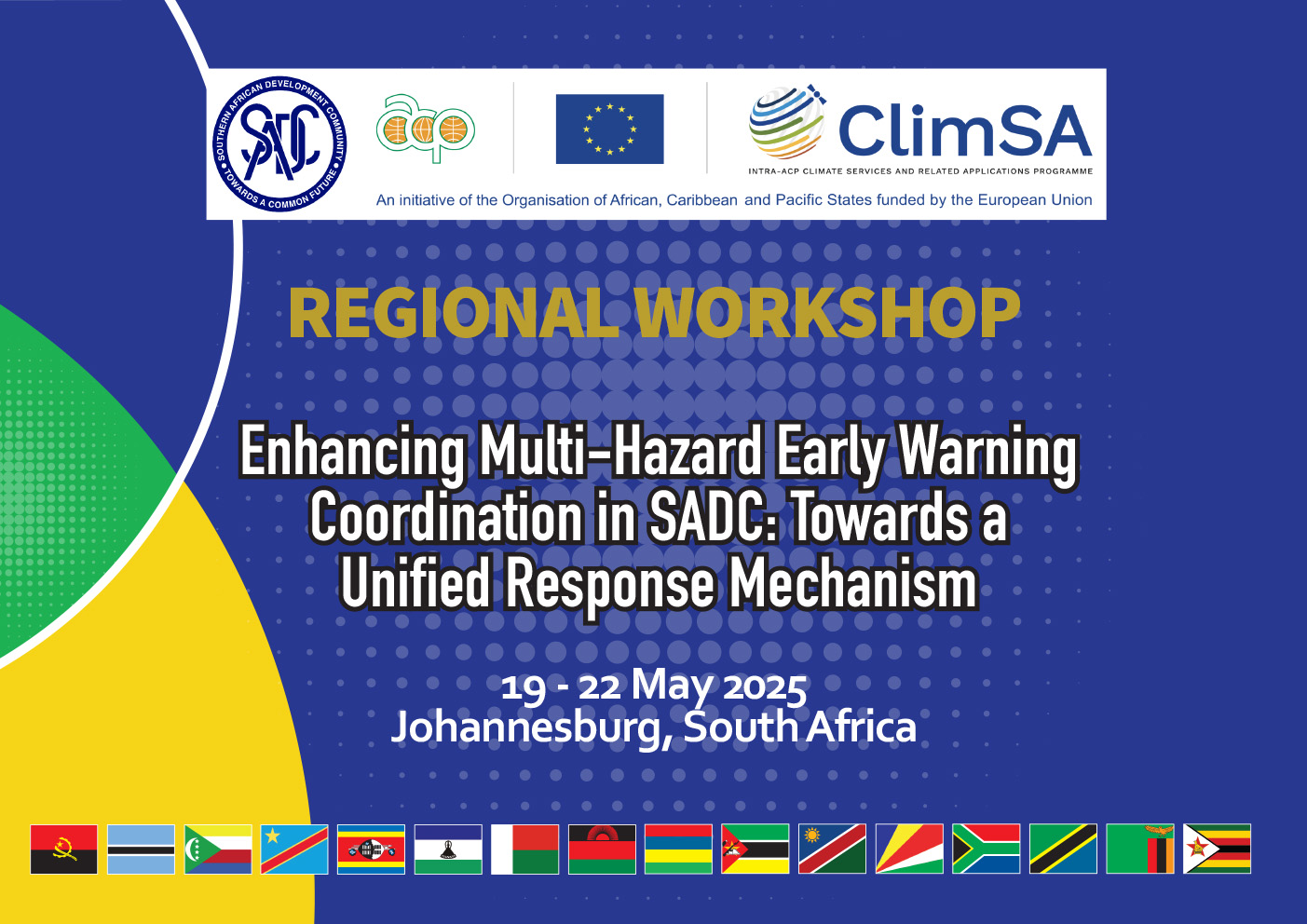 SOUTHERN AFRICAN DEVELOPMENT COMMUNITY
SADC
TOWARDS A COMMON FUTURE

acp

ClimSA
INTRA-ACP CLIMATE SERVICES AND RELATED APPLICATIONS PROGRAMME

An initiative of the Organisation of African, Caribbean and Pacific States funded by the European Union

REGIONAL WORKSHOP

Enhancing Multi-Hazard Early Warning Coordination in SADC: Towards a Unified Response Mechanism

19 - 22 May 2025
Johannesburg, South Africa